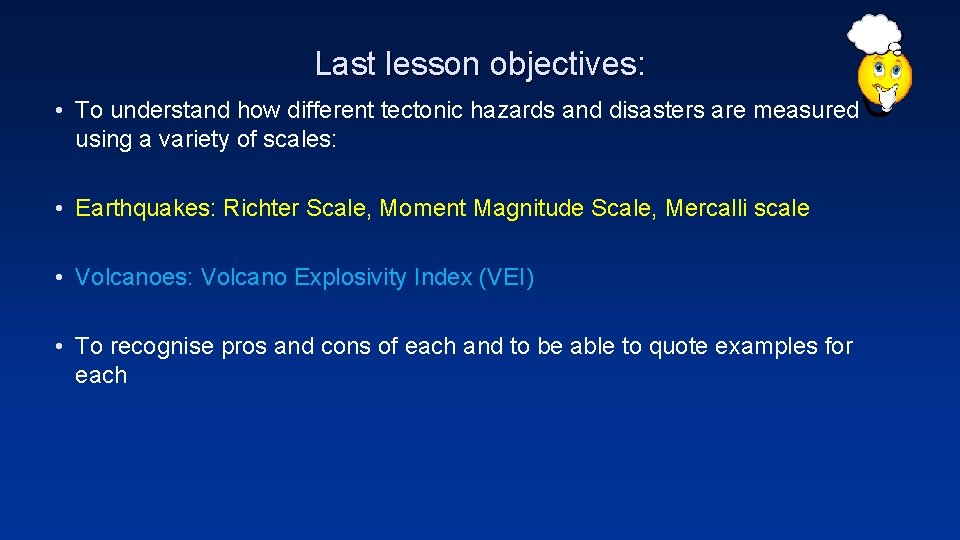 Last lesson objectives:

• To understand how different tectonic hazards and disasters are measured using a variety of scales:

• Earthquakes: Richter Scale, Moment Magnitude Scale, Mercalli scale

• Volcanoes: Volcano Explosivity Index (VEI)

• To recognise pros and cons of each and to be able to quote examples for each